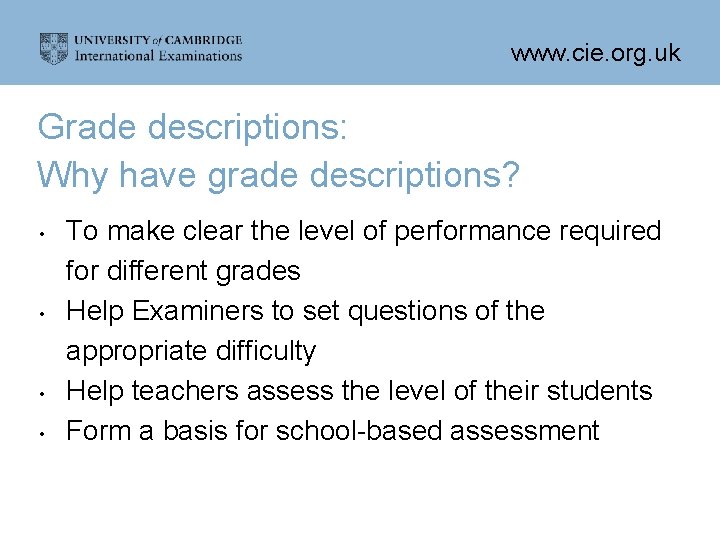 UNIVERSITY of CAMBRIDGE
International Examinations

www.cie.org.uk

Grade descriptions:
Why have grade descriptions?

• To make clear the level of performance required for different grades
• Help Examiners to set questions of the appropriate difficulty
• Help teachers assess the level of their students
• Form a basis for school-based assessment